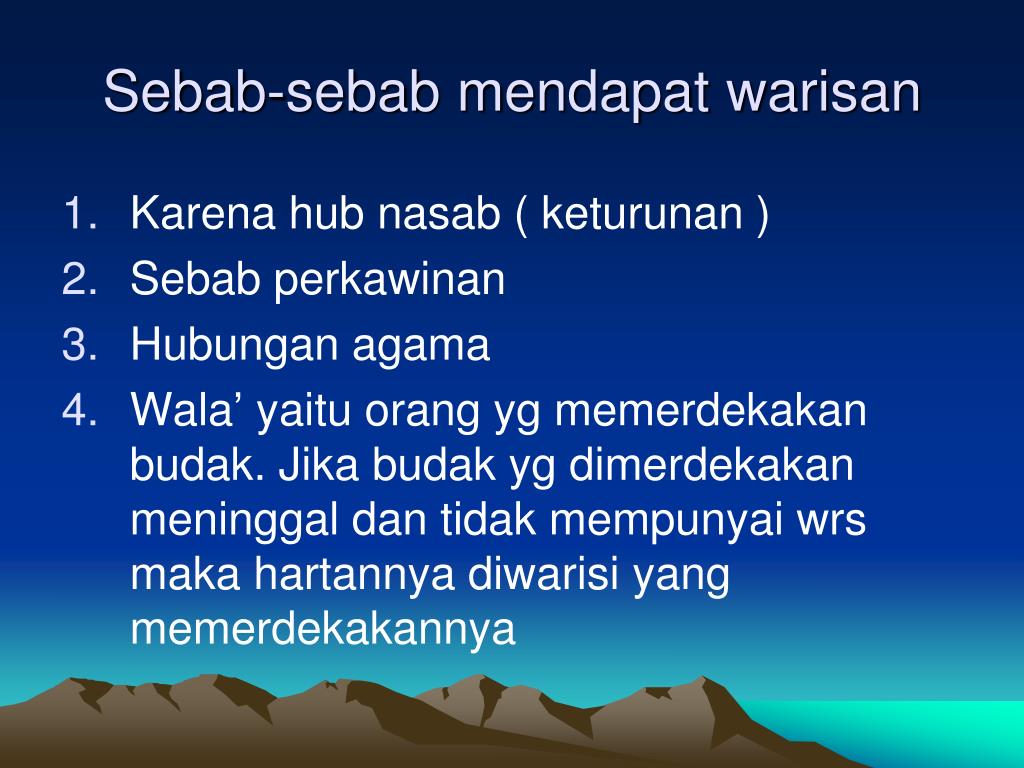 Sebab-sebab mendapat warisan

1. Karena hub nasab ( keturunan )
2. Sebab perkawinan
3. Hubungan agama
4. Wala’ yaitu orang yg memerdekakan budak. Jika budak yg dimerdekakan meninggal dan tidak mempunyai wrs maka hartannya diwarisi yang memerdekakannya